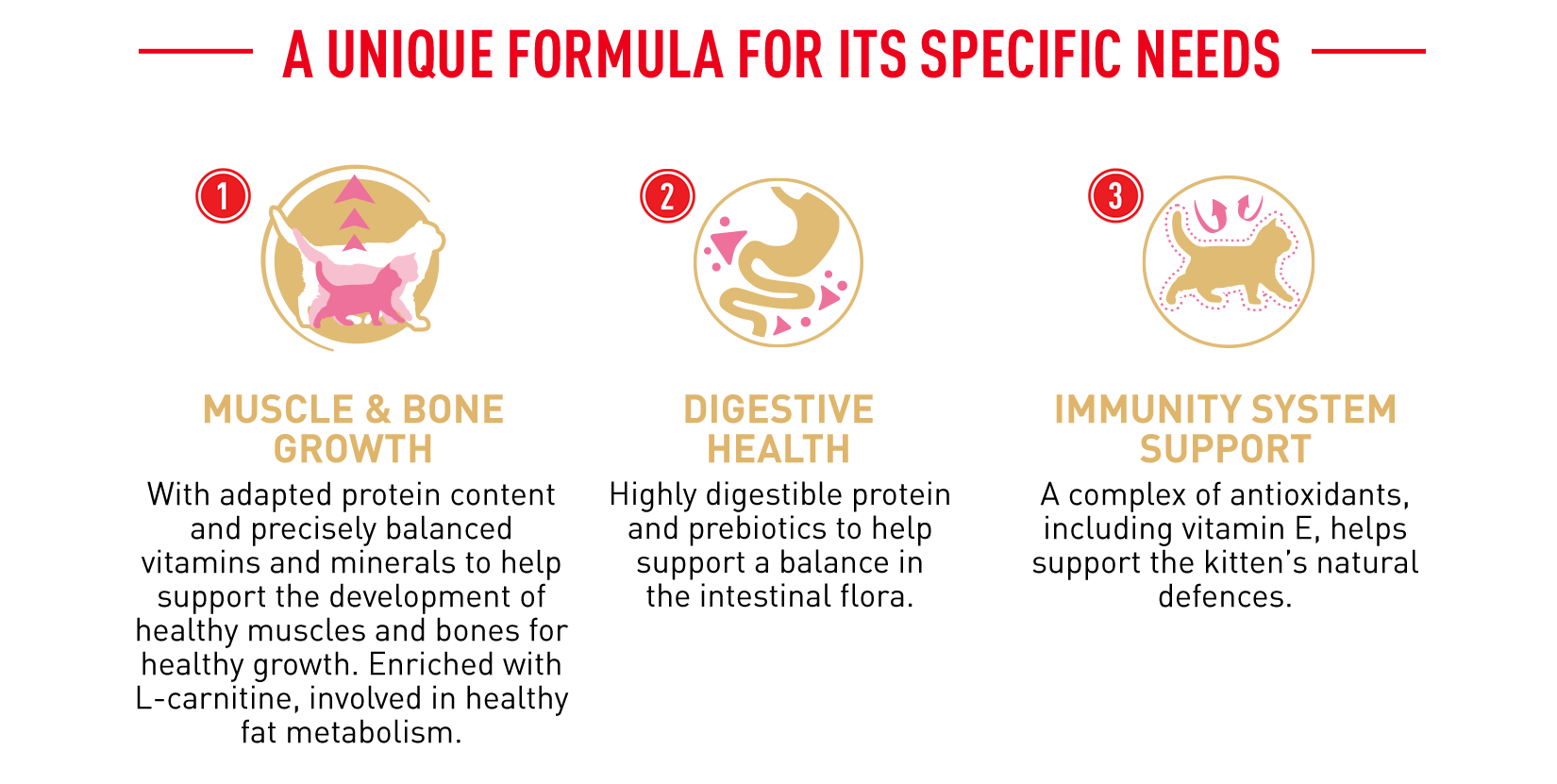 A UNIQUE FORMULA FOR ITS SPECIFIC NEEDS

1

MUSCLE & BONE GROWTH

With adapted protein content and precisely balanced vitamins and minerals to help support the development of healthy muscles and bones for healthy growth. Enriched with L-carnitine, involved in healthy fat metabolism.

2

DIGESTIVE HEALTH

Highly digestible protein and prebiotics to help support a balance in the intestinal flora.

3

IMMUNITY SYSTEM SUPPORT

A complex of antioxidants, including vitamin E, helps support the kitten's natural defences.